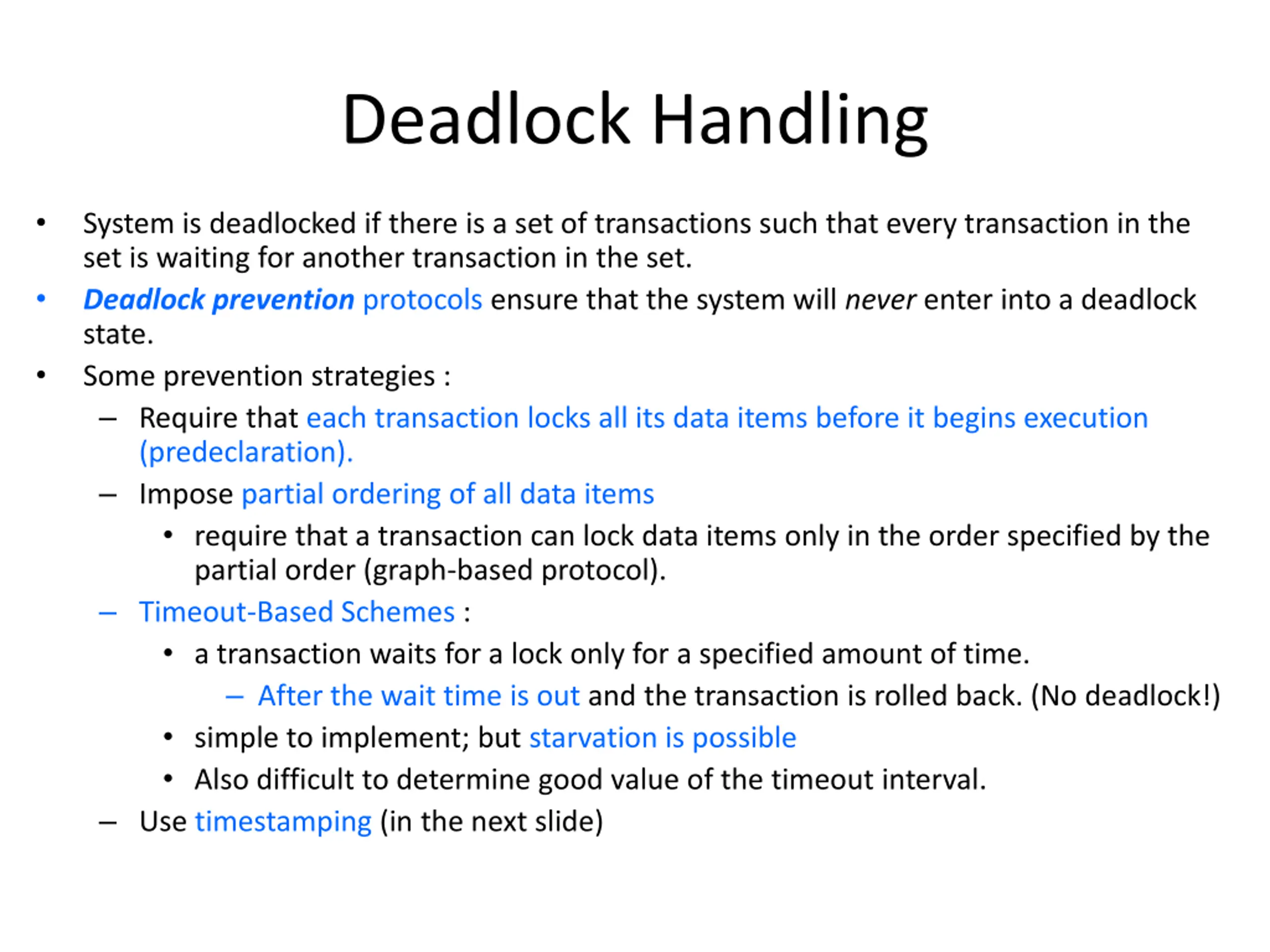 Deadlock Handling

• System is deadlocked if there is a set of transactions such that every transaction in the set is waiting for another transaction in the set.
• Deadlock prevention protocols ensure that the system will never enter into a deadlock state.
• Some prevention strategies :
– Require that each transaction locks all its data items before it begins execution (predeclaration).
– Impose partial ordering of all data items
• require that a transaction can lock data items only in the order specified by the partial order (graph-based protocol).
– Timeout-Based Schemes :
• a transaction waits for a lock only for a specified amount of time.
– After the wait time is out and the transaction is rolled back. (No deadlock!)
• simple to implement; but starvation is possible
• Also difficult to determine good value of the timeout interval.
– Use timestamping (in the next slide)